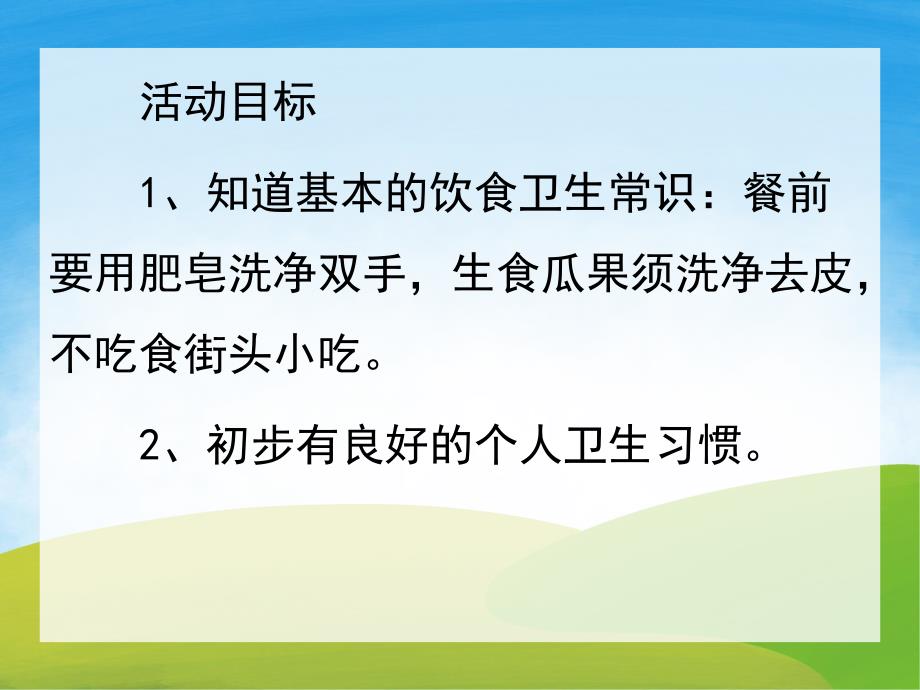 活动目标

1、知道基本的饮食卫生常识：餐前要用肥皂洗净双手，生食瓜果须洗净去皮，不吃食街头小吃。

2、初步有良好的个人卫生习惯。